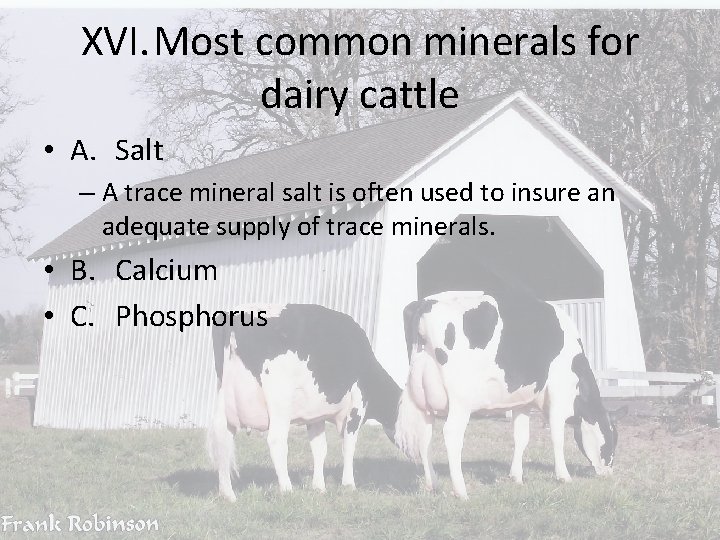 XVI. Most common minerals for dairy cattle

• A. Salt
– A trace mineral salt is often used to insure an adequate supply of trace minerals.
• B. Calcium
• C. Phosphorus

Frank Robinson